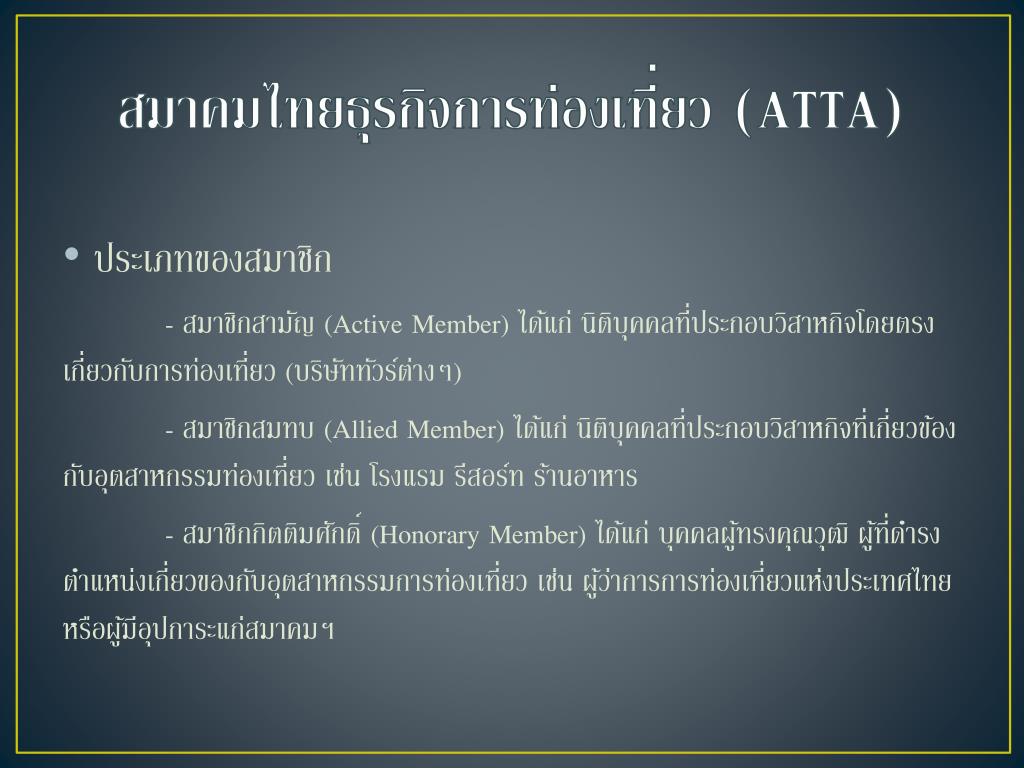 สมาคมไทยธุรกิจการท่องเที่ยว (ATTA)

• ประเภทของสมาชิก

- สมาชิกสามัญ (Active Member) ได้แก่ นิติบุคคลที่ประกอบวิสาหกิจโดยตรงเกี่ยวกับการท่องเที่ยว (บริษัททัวร์ต่างๆ)

- สมาชิกสมทบ (Allied Member) ได้แก่ นิติบุคคลที่ประกอบวิสาหกิจที่เกี่ยวข้องกับอุตสาหกรรมท่องเที่ยว เช่น โรงแรม รีสอร์ท ร้านอาหาร

- สมาชิกกิตติมศักดิ์ (Honorary Member) ได้แก่ บุคคลผู้ทรงคุณวุฒิ ผู้ที่ดำรงตำแหน่งเกี่ยวของกับอุตสาหกรรมการท่องเที่ยว เช่น ผู้ว่าการการท่องเที่ยวแห่งประเทศไทย หรือผู้มีอุปการะแก่สมาคมฯ